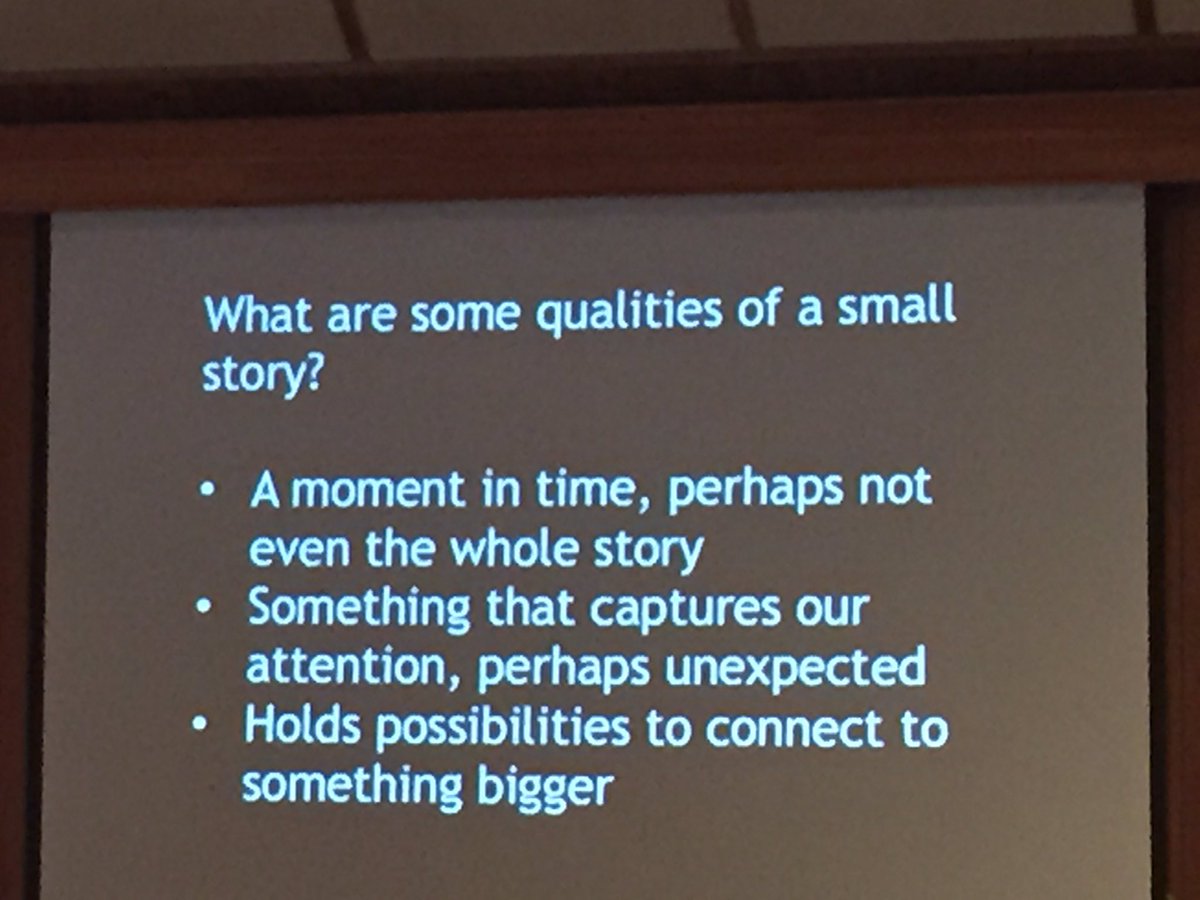 What are some qualities of a small story?

• A moment in time, perhaps not even the whole story
• Something that captures our attention, perhaps unexpected
• Holds possibilities to connect to something bigger